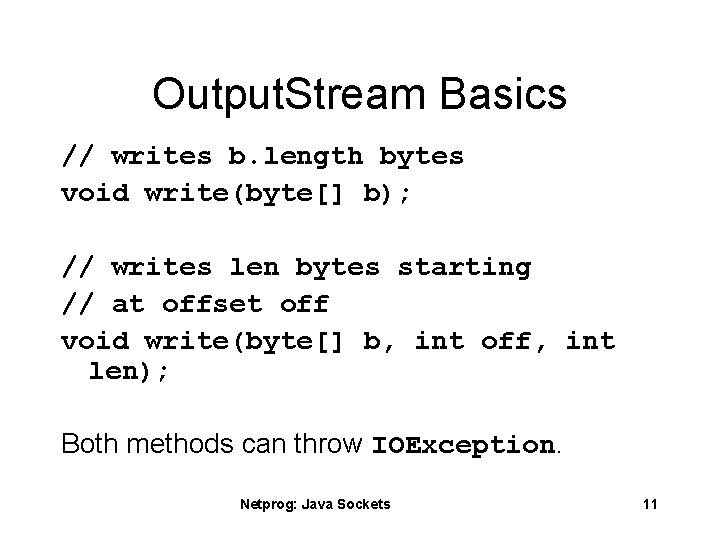 OutputStream Basics

// writes b.length bytes
void write(byte[] b);

// writes len bytes starting
// at offset off
void write(byte[] b, int off, int len);

Both methods can throw IOException.

Netprog: Java Sockets

11